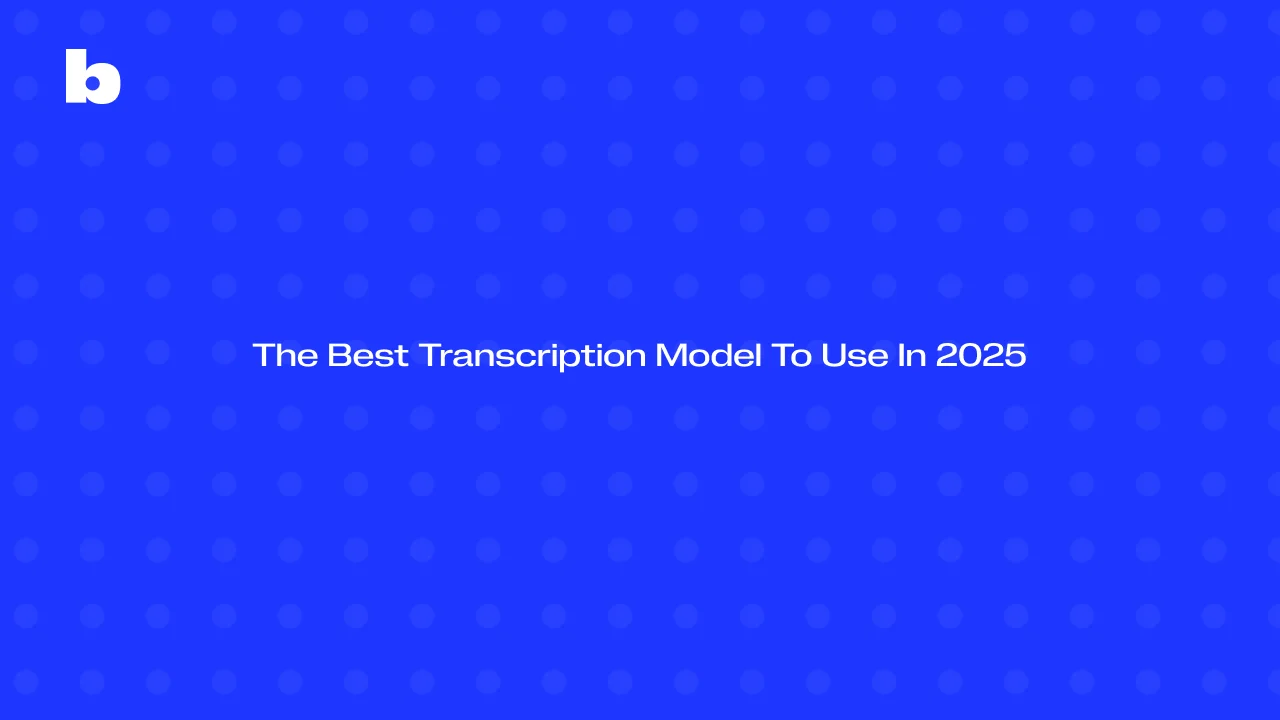 b

The Best Transcription Model To Use In 2025